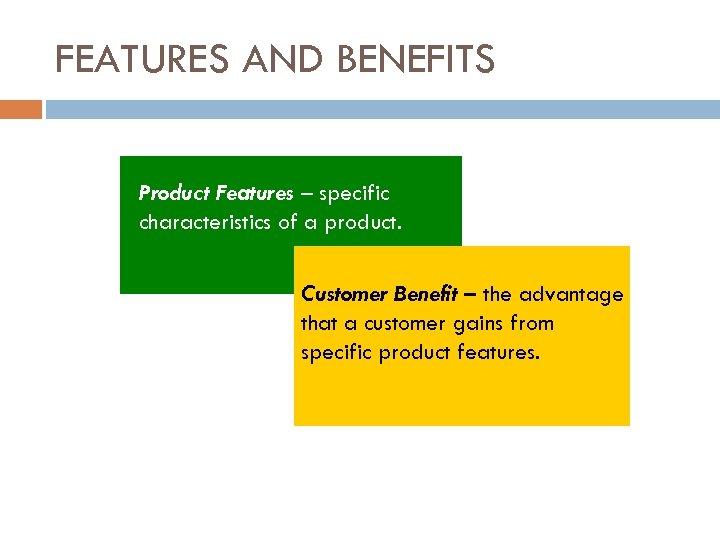 FEATURES AND BENEFITS

Product Features – specific characteristics of a product.

Customer Benefit – the advantage that a customer gains from specific product features.